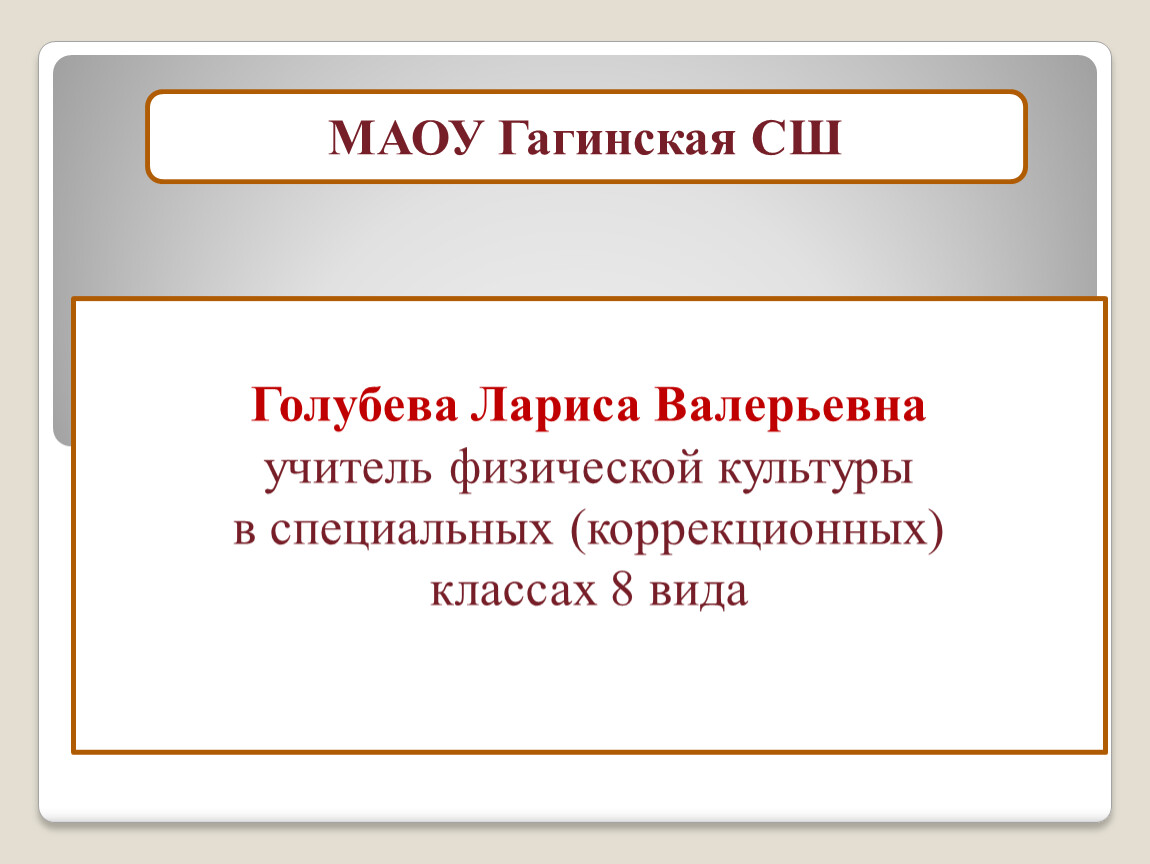 МАОУ Гагинская СШ

Голубева Лариса Валерьевна
учитель физической культуры
в специальных (коррекционных)
классах 8 вида